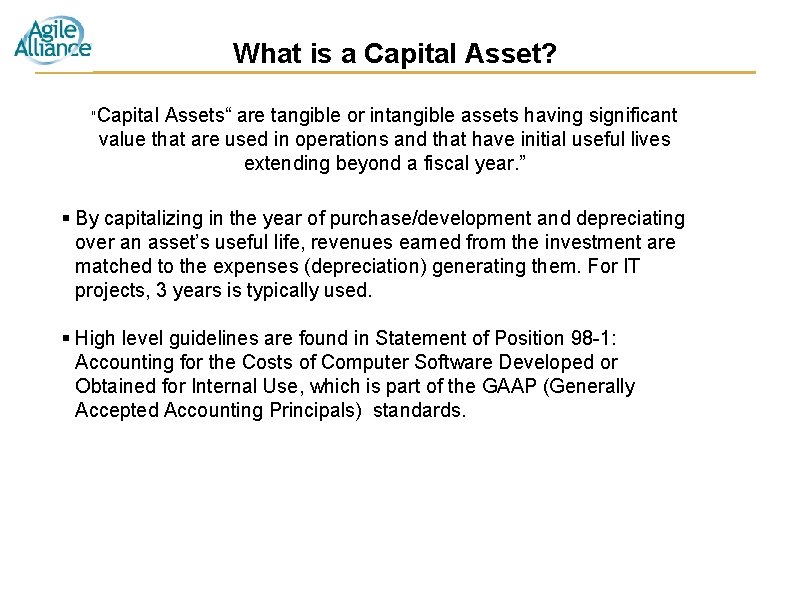 Agile Alliance

What is a Capital Asset?

"Capital Assets“ are tangible or intangible assets having significant value that are used in operations and that have initial useful lives extending beyond a fiscal year.”

▪ By capitalizing in the year of purchase/development and depreciating over an asset’s useful life, revenues earned from the investment are matched to the expenses (depreciation) generating them. For IT projects, 3 years is typically used.

▪ High level guidelines are found in Statement of Position 98-1: Accounting for the Costs of Computer Software Developed or Obtained for Internal Use, which is part of the GAAP (Generally Accepted Accounting Principals) standards.